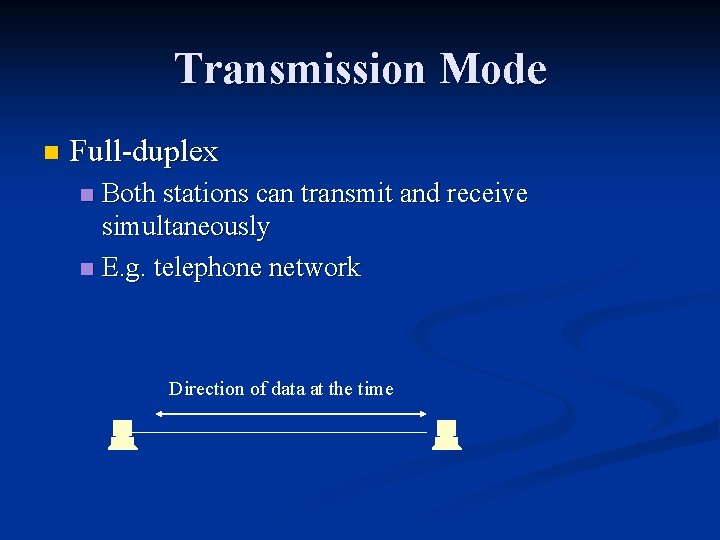 Transmission Mode

Full-duplex

Both stations can transmit and receive simultaneously

E.g. telephone network

Direction of data at the time